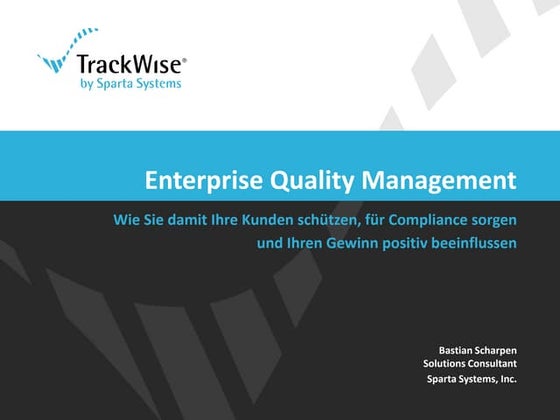 TrackWise®
by Sparta Systems

Enterprise Quality Management

Wie Sie damit Ihre Kunden schützen, für Compliance sorgen und Ihren Gewinn positiv beeinflussen

Bastian Scharpen
Solutions Consultant
Sparta Systems, Inc.